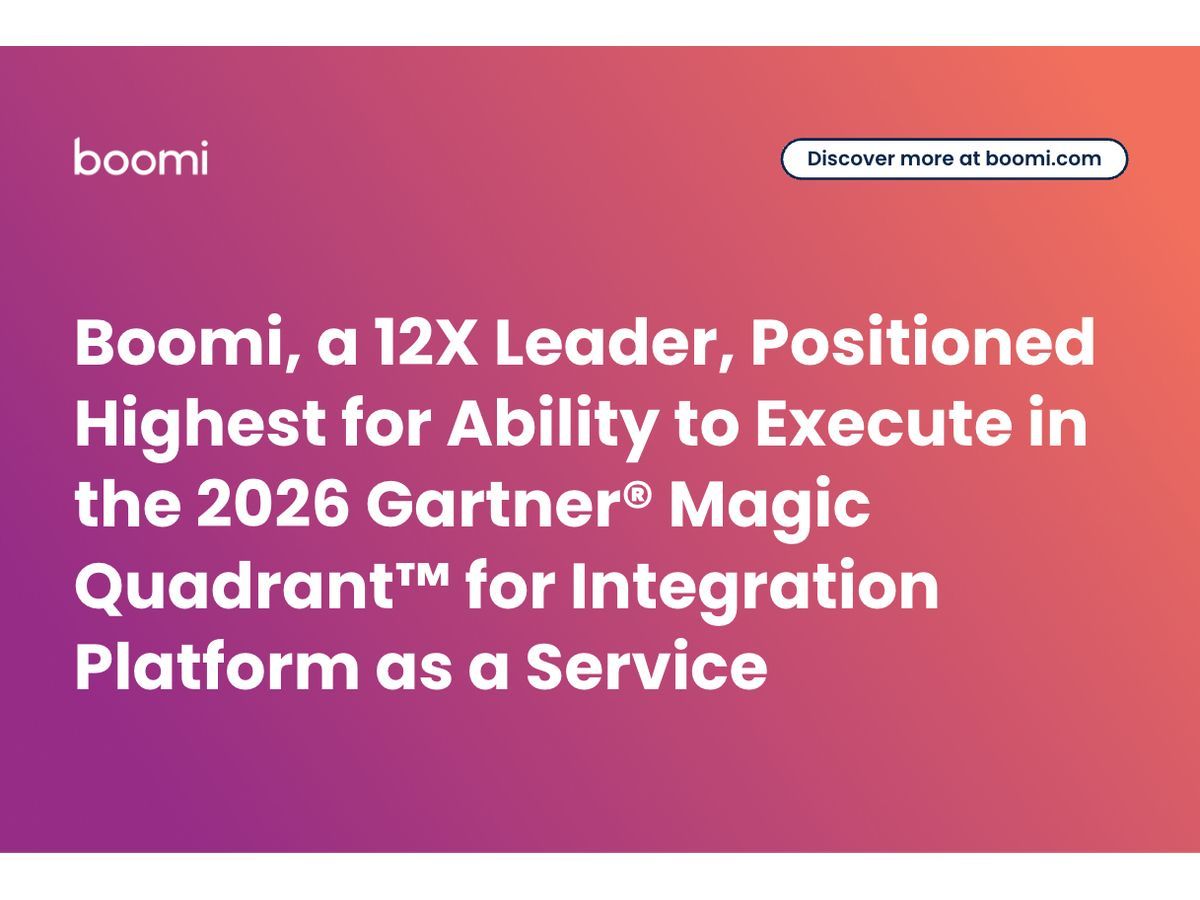 boomi

Discover more at boomi.com

Boomi, a 12X Leader, Positioned Highest for Ability to Execute in the 2026 Gartner® Magic Quadrant™ for Integration Platform as a Service